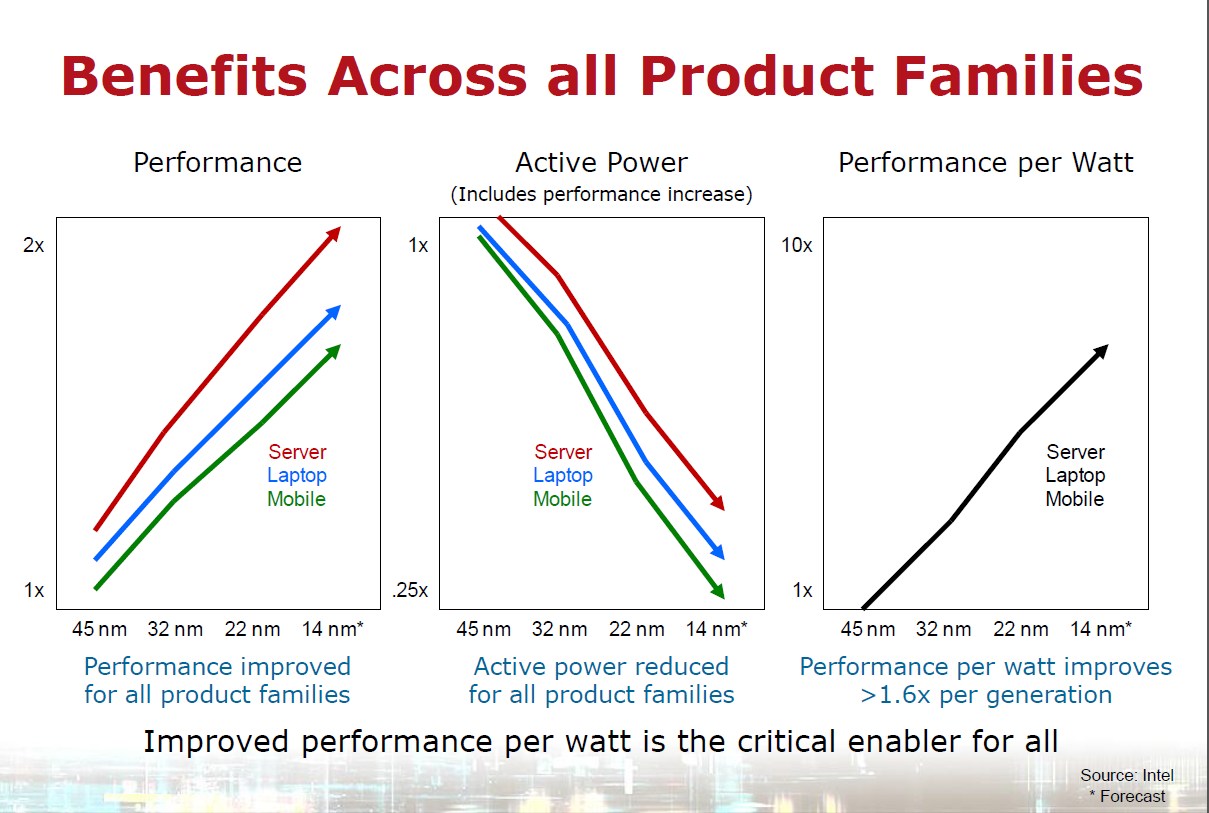 Benefits Across all Product Families

Performance

2x

1x

Server
Laptop
Mobile

45 nm 32 nm 22 nm 14 nm*

Performance improved for all product families

Active Power
(Includes performance increase)

1x

.25x

Server
Laptop
Mobile

45 nm 32 nm 22 nm 14 nm*

Active power reduced for all product families

Performance per Watt

10x

1x

Server
Laptop
Mobile

45 nm 32 nm 22 nm 14 nm*

Performance per watt improves >1.6x per generation

Improved performance per watt is the critical enabler for all

Source: Intel
* Forecast